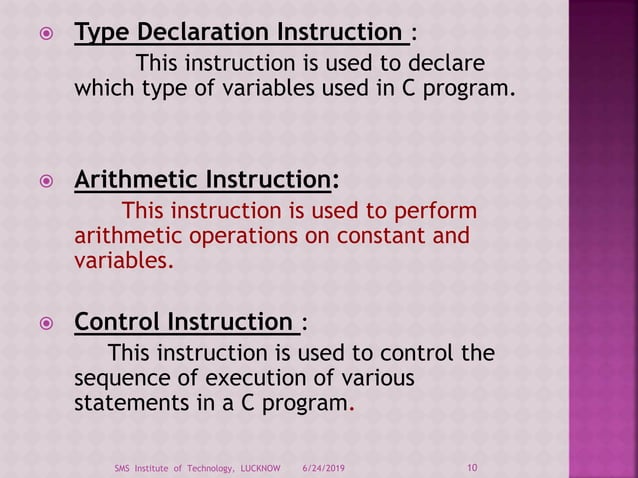 Type Declaration Instruction :

This instruction is used to declare which type of variables used in C program.

Arithmetic Instruction:

This instruction is used to perform arithmetic operations on constant and variables.

Control Instruction :

This instruction is used to control the sequence of execution of various statements in a C program.

SMS Institute of Technology, LUCKNOW 6/24/2019 10